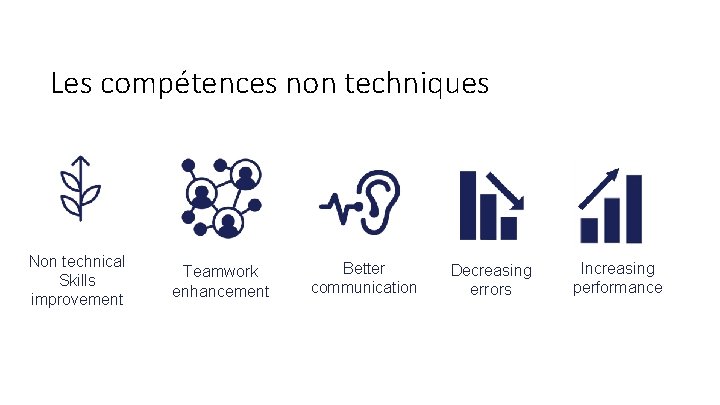 Les compétences non techniques

Non technical Skills improvement

Teamwork enhancement

Better communication

Decreasing errors

Increasing performance